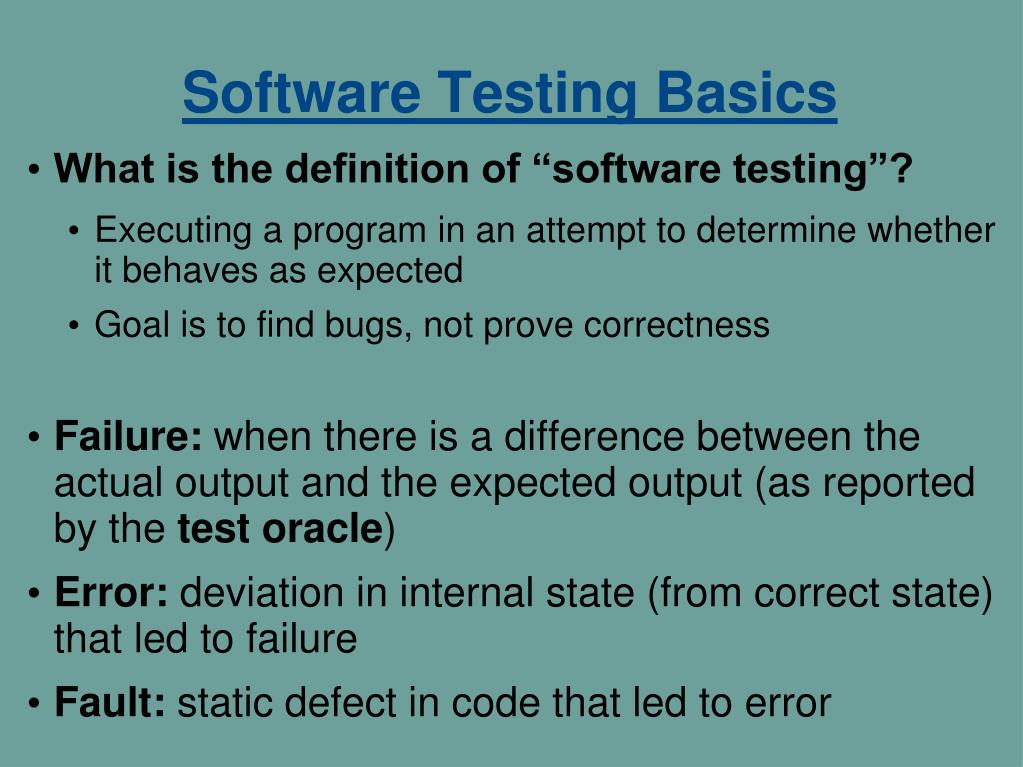 Software Testing Basics

• What is the definition of “software testing”?

• Executing a program in an attempt to determine whether it behaves as expected

• Goal is to find bugs, not prove correctness

• Failure: when there is a difference between the actual output and the expected output (as reported by the test oracle)

• Error: deviation in internal state (from correct state) that led to failure

• Fault: static defect in code that led to error